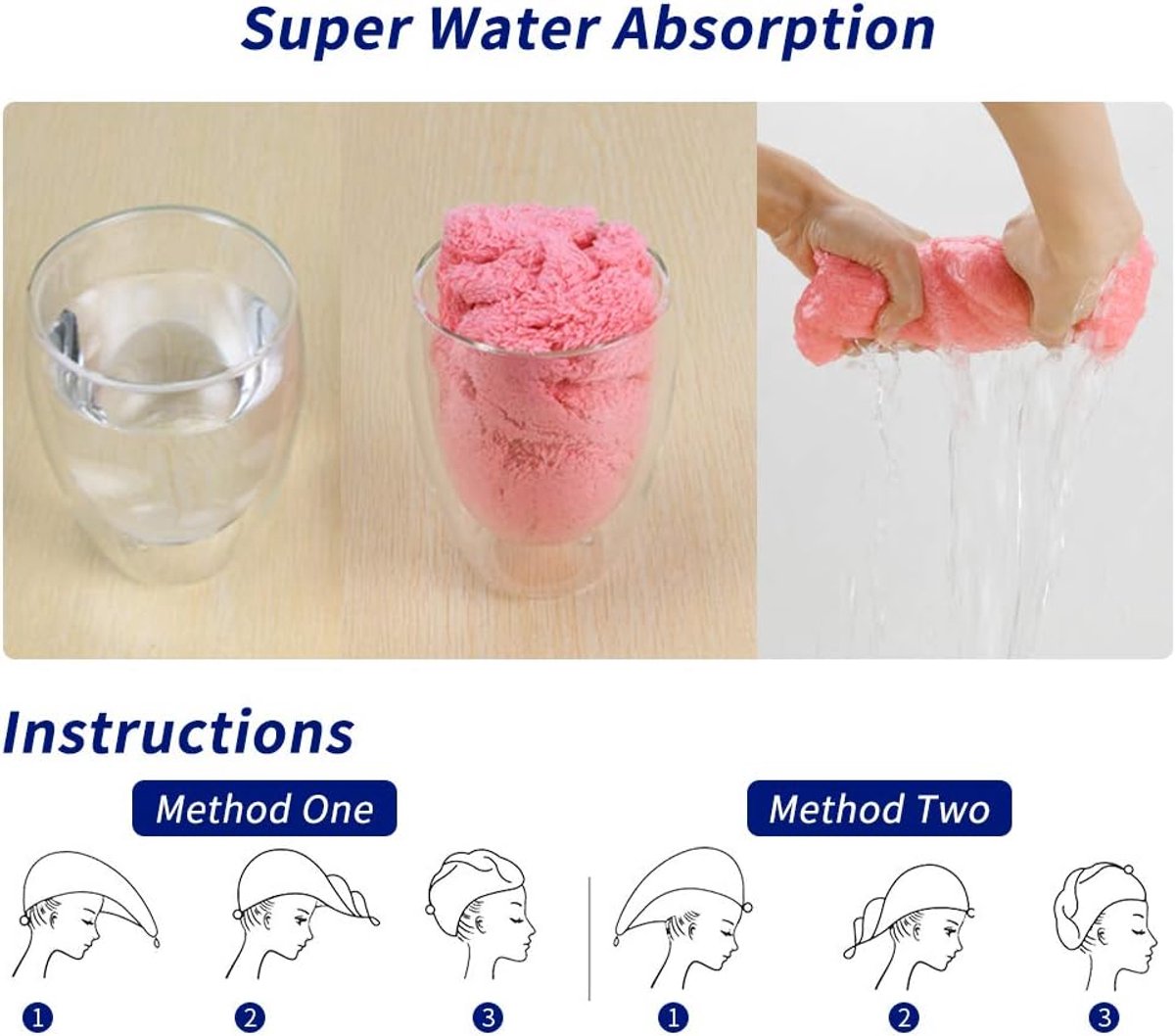 Super Water Absorption

Instructions

Method One

1 2 3

Method Two

1 2 3